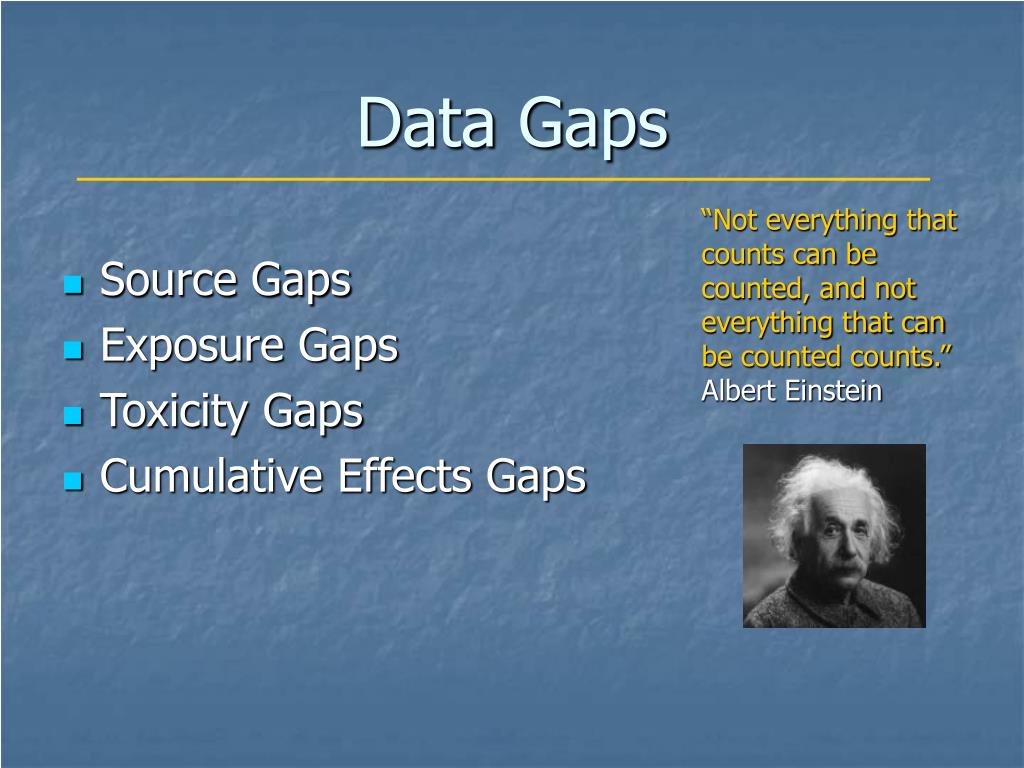 Data Gaps

- Source Gaps
- Exposure Gaps
- Toxicity Gaps
- Cumulative Effects Gaps

“Not everything that counts can be counted, and not everything that can be counted counts.” Albert Einstein